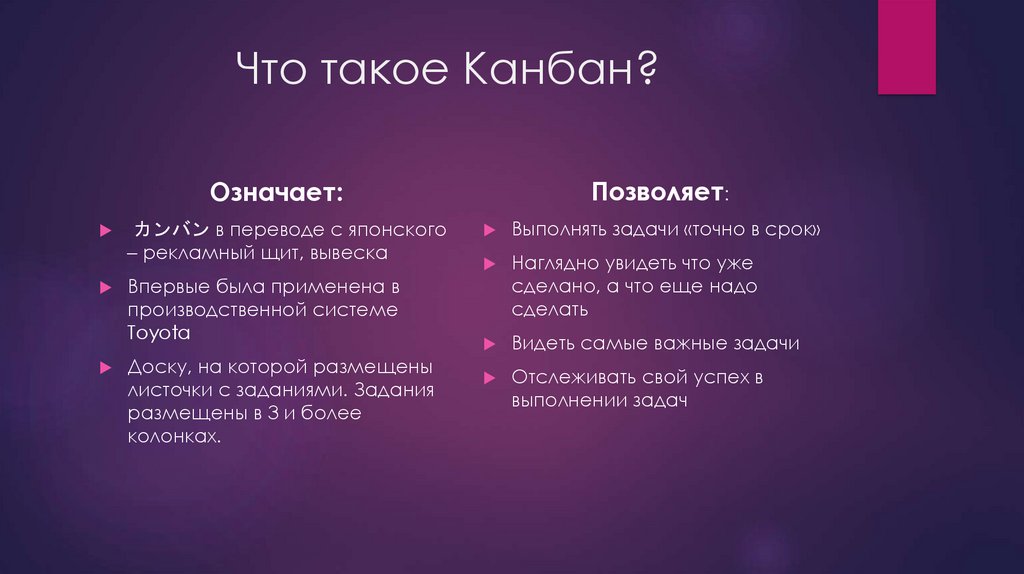 Что такое Канбан?

Означает:

カンバン в переводе с японского – рекламный щит, вывеска

Впервые была применена в производственной системе Toyota

Доску, на которой размещены листочки с заданиями. Задания размещены в 3 и более колонках.

Позволяет:

Выполнять задачи «точно в срок»

Наглядно увидеть что уже сделано, а что еще надо сделать

Видеть самые важные задачи

Отслеживать свой успех в выполнении задач